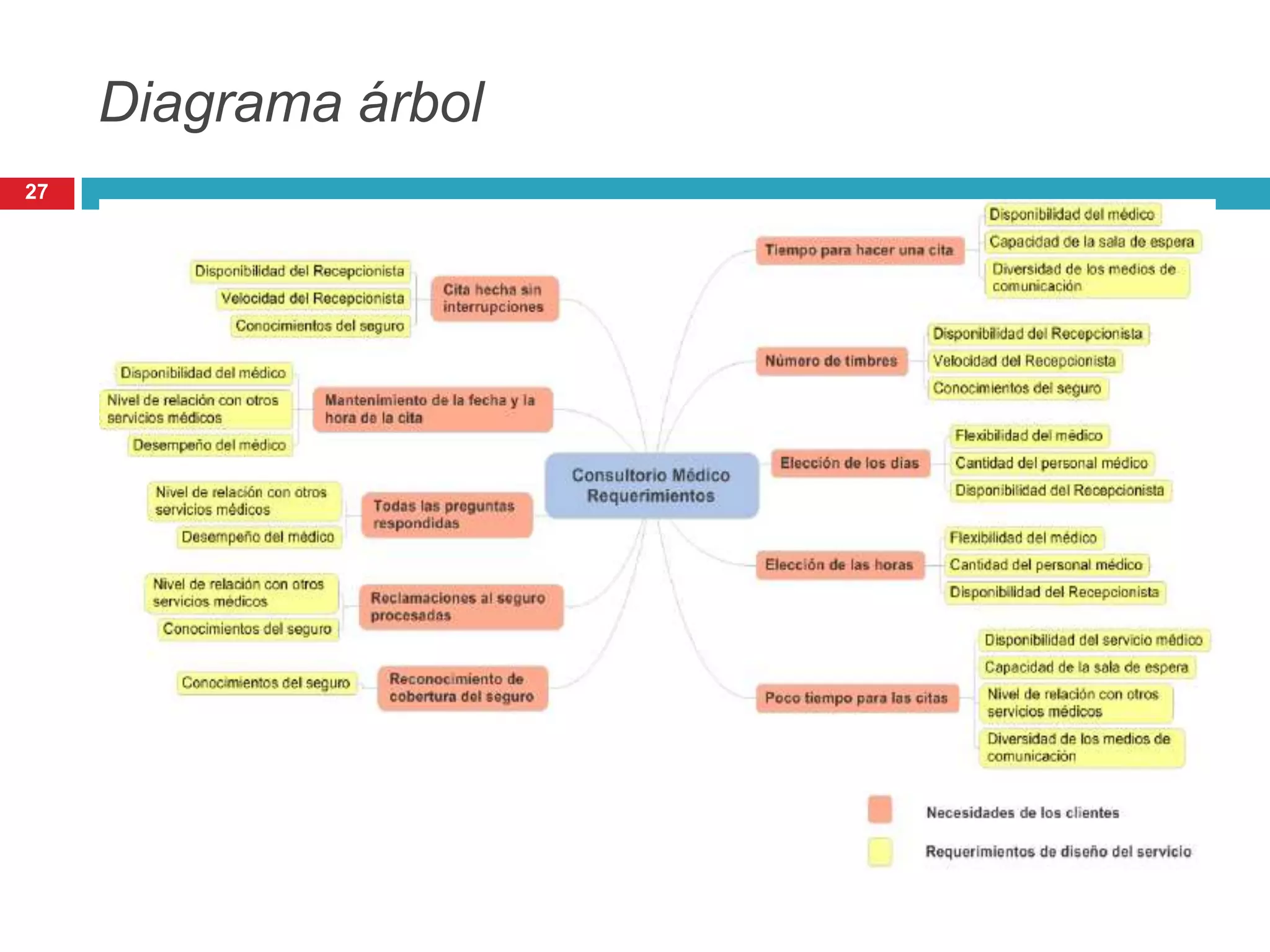 Diagrama árbol

27

Consultorio Médico Requerimientos

Cita hecha sin interrupciones
Disponibilidad del Recepcionista
Velocidad del Recepcionista
Conocimientos del seguro

Mantenimiento de la fecha y la hora de la cita
Disponibilidad del médico
Nivel de relación con otros servicios médicos
Desempeño del médico

Todas las preguntas respondidas
Nivel de relación con otros servicios médicos
Desempeño del médico

Reclamaciones al seguro procesadas
Nivel de relación con otros servicios médicos
Conocimientos del seguro

Reconocimiento de cobertura del seguro
Conocimientos del seguro

Tiempo para hacer una cita
Disponibilidad del médico
Capacidad de la sala de espera
Diversidad de los medios de comunicación

Número de timbres
Disponibilidad del Recepcionista
Velocidad del Recepcionista
Conocimientos del seguro

Elección de los días
Flexibilidad del médico
Cantidad del personal médico
Disponibilidad del Recepcionista

Elección de las horas
Flexibilidad del médico
Cantidad del personal médico
Disponibilidad del Recepcionista

Poco tiempo para las citas
Disponibilidad del servicio médico
Capacidad de la sala de espera
Nivel de relación con otros servicios médicos
Diversidad de los medios de comunicación

Necesidades de los clientes
Requerimientos de diseño del servicio